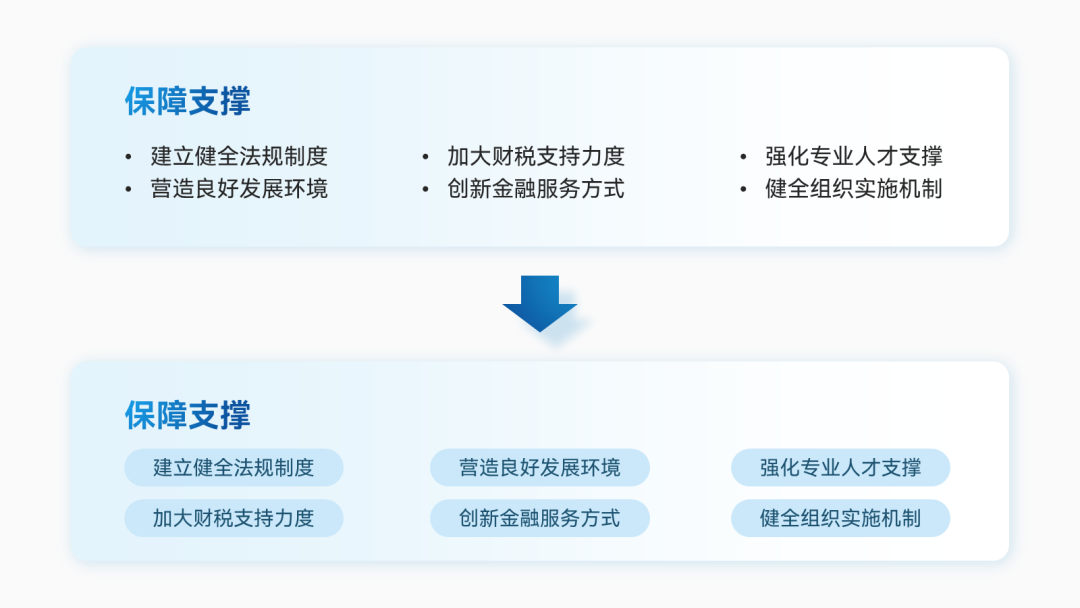 保障支撑

• 建立健全法规制度
• 营造良好发展环境

• 加大财税支持力度
• 创新金融服务方式

• 强化专业人才支撑
• 健全组织实施机制

保障支撑

建立健全法规制度
加大财税支持力度

营造良好发展环境
创新金融服务方式

强化专业人才支撑
健全组织实施机制